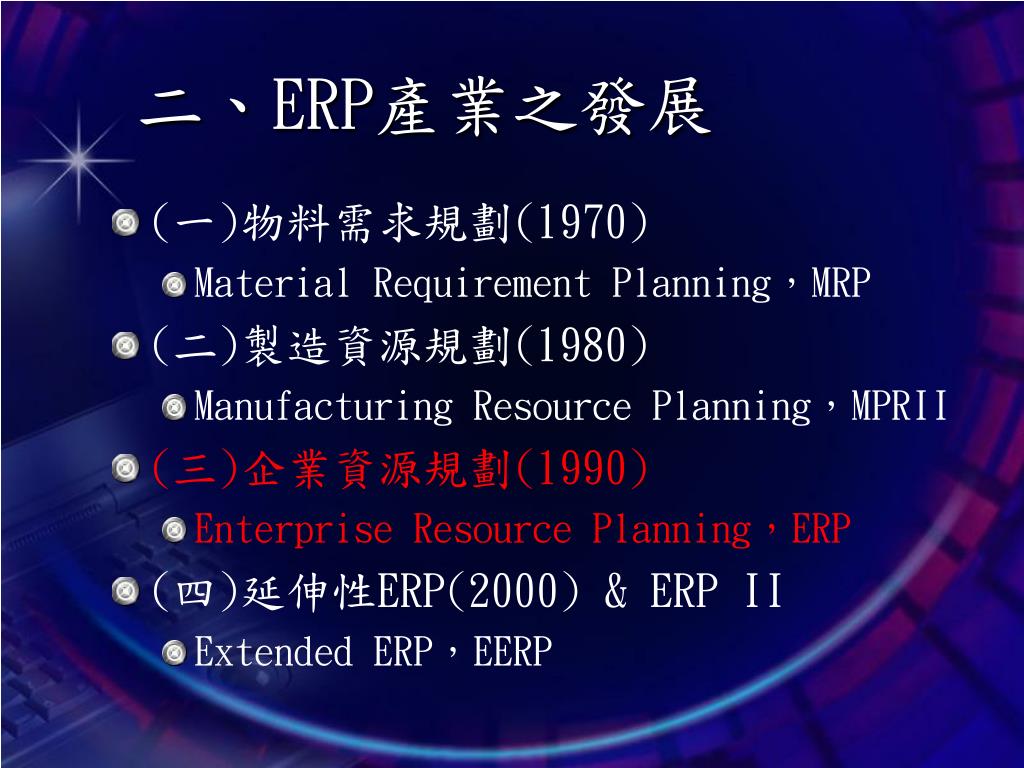 二、ERP產業之發展

(一)物料需求規劃(1970)

Material Requirement Planning，MRP

(二)製造資源規劃(1980)

Manufacturing Resource Planning，MPRII

(三)企業資源規劃(1990)

Enterprise Resource Planning，ERP

(四)延伸性ERP(2000) & ERP II

Extended ERP，EERP